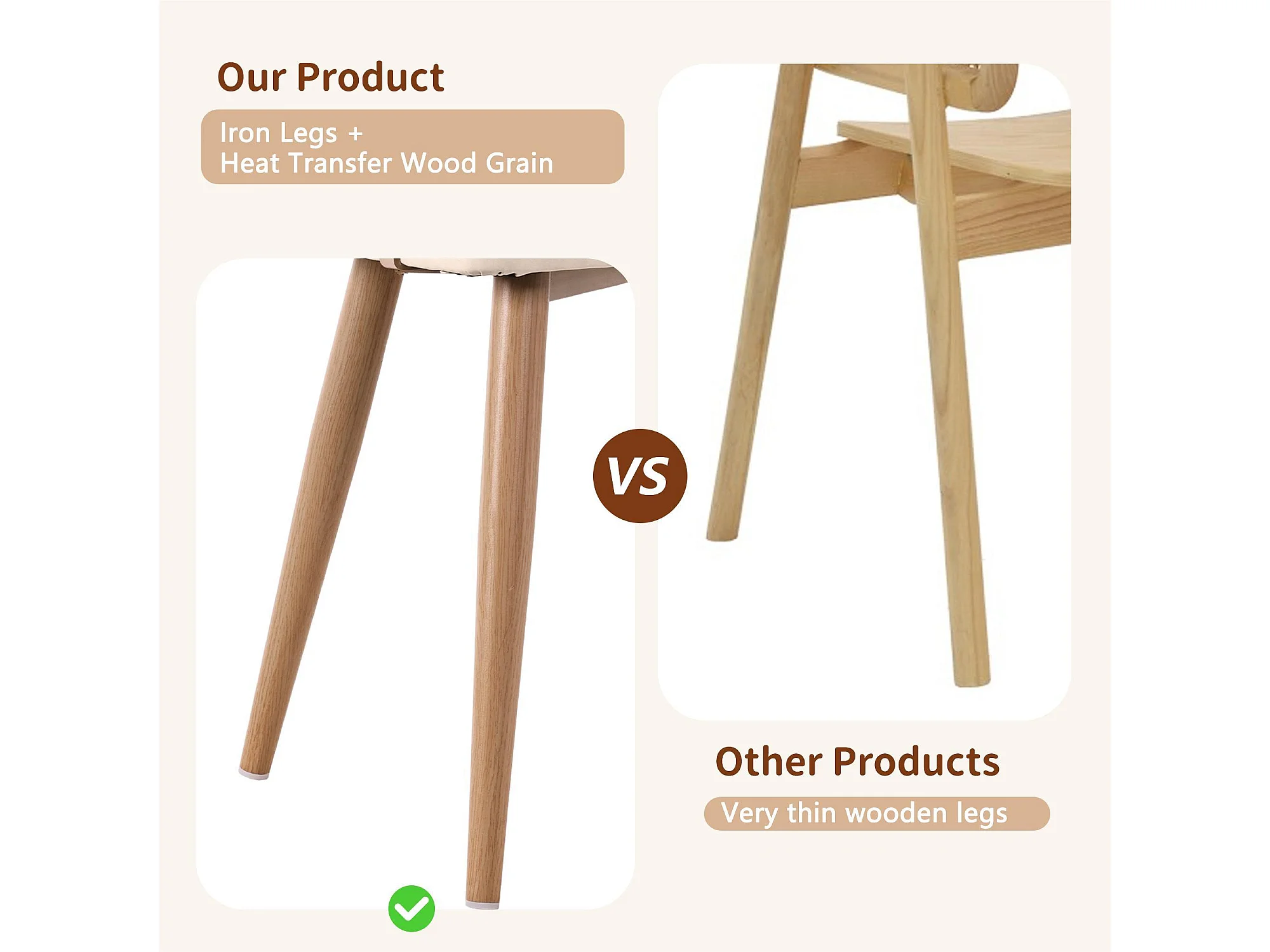 Our Product

Iron Legs +
Heat Transfer Wood Grain

VS

Other Products

Very thin wooden legs